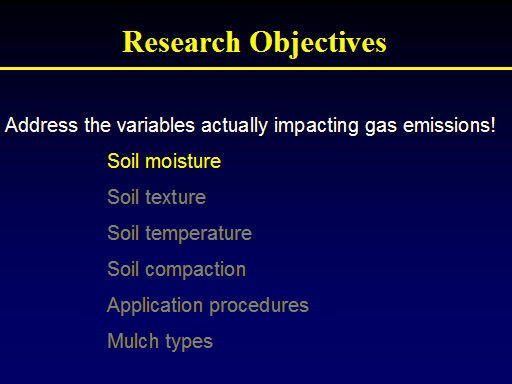 Research Objectives

Address the variables actually impacting gas emissions!

Soil moisture

Soil texture

Soil temperature

Soil compaction

Application procedures

Mulch types